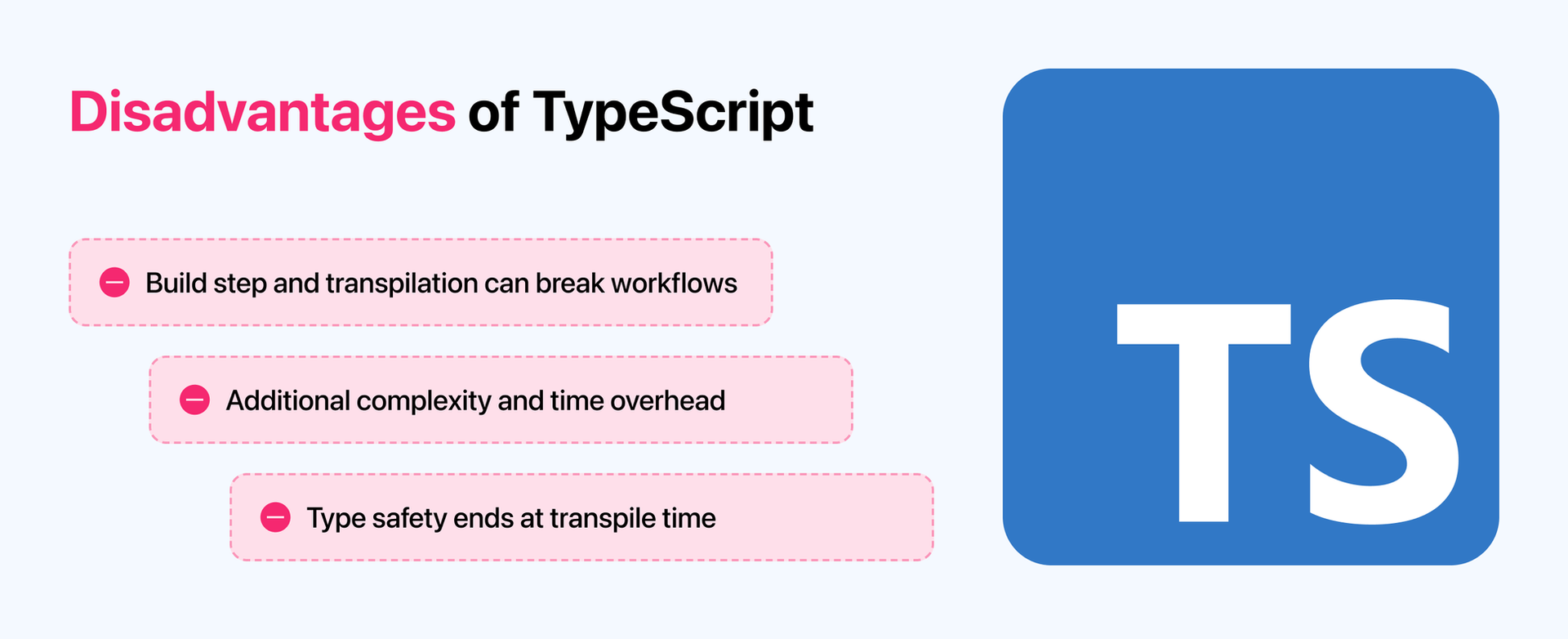 Disadvantages of TypeScript

Build step and transpilation can break workflows

Additional complexity and time overhead

Type safety ends at transpile time

TS